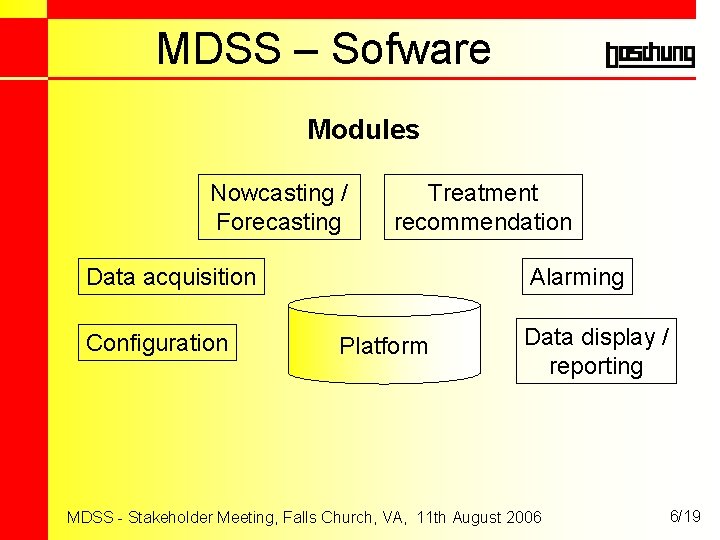 MDSS – Sofware

boschung

Modules

Nowcasting / Forecasting

Treatment recommendation

Data acquisition

Alarming

Configuration

Platform

Data display / reporting

MDSS - Stakeholder Meeting, Falls Church, VA, 11th August 2006

6/19